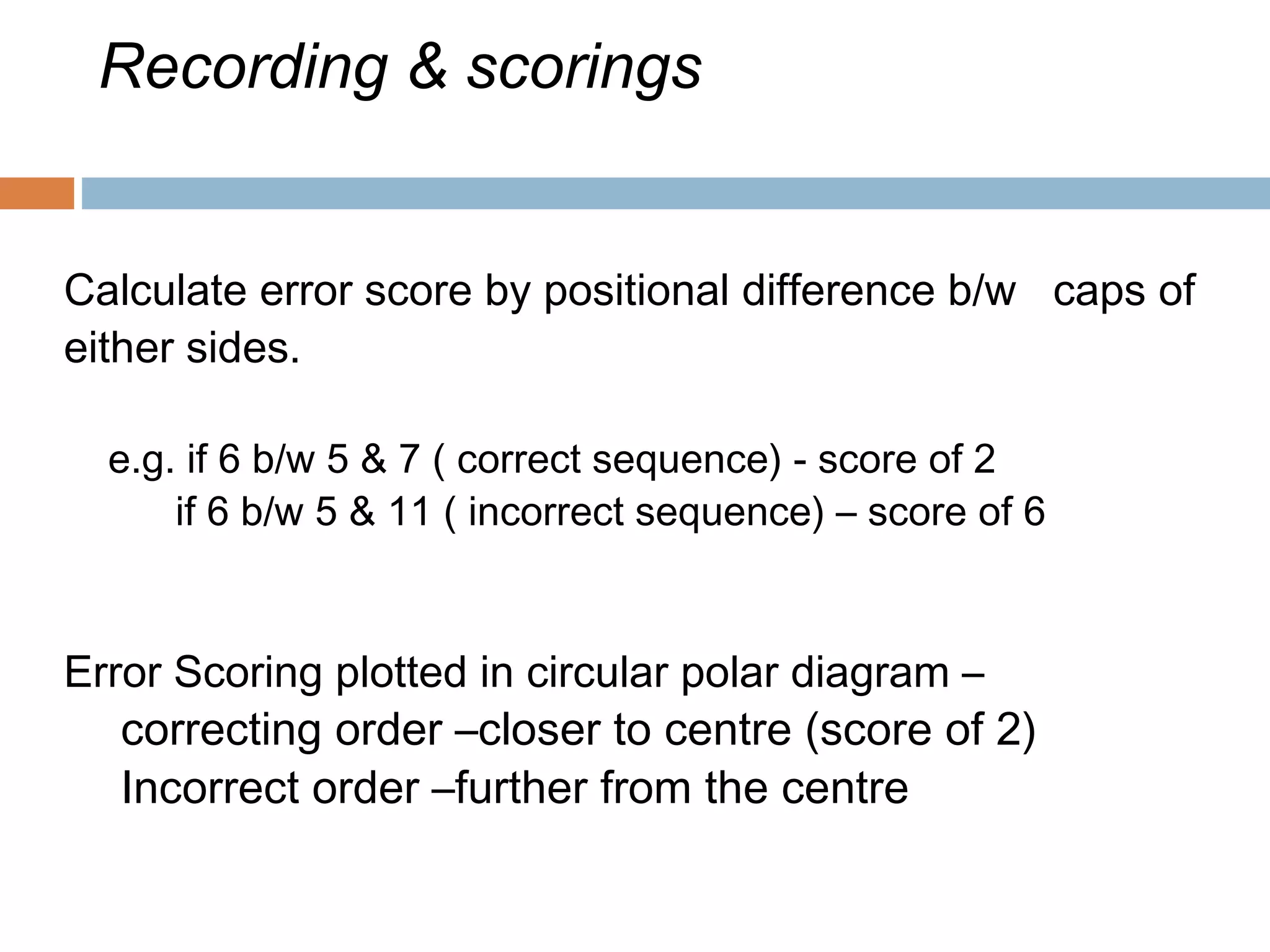 Recording & scorings

Calculate error score by positional difference b/w caps of either sides.

e.g. if 6 b/w 5 & 7 ( correct sequence) - score of 2
if 6 b/w 5 & 11 ( incorrect sequence) – score of 6

Error Scoring plotted in circular polar diagram –
correcting order –closer to centre (score of 2)
Incorrect order –further from the centre